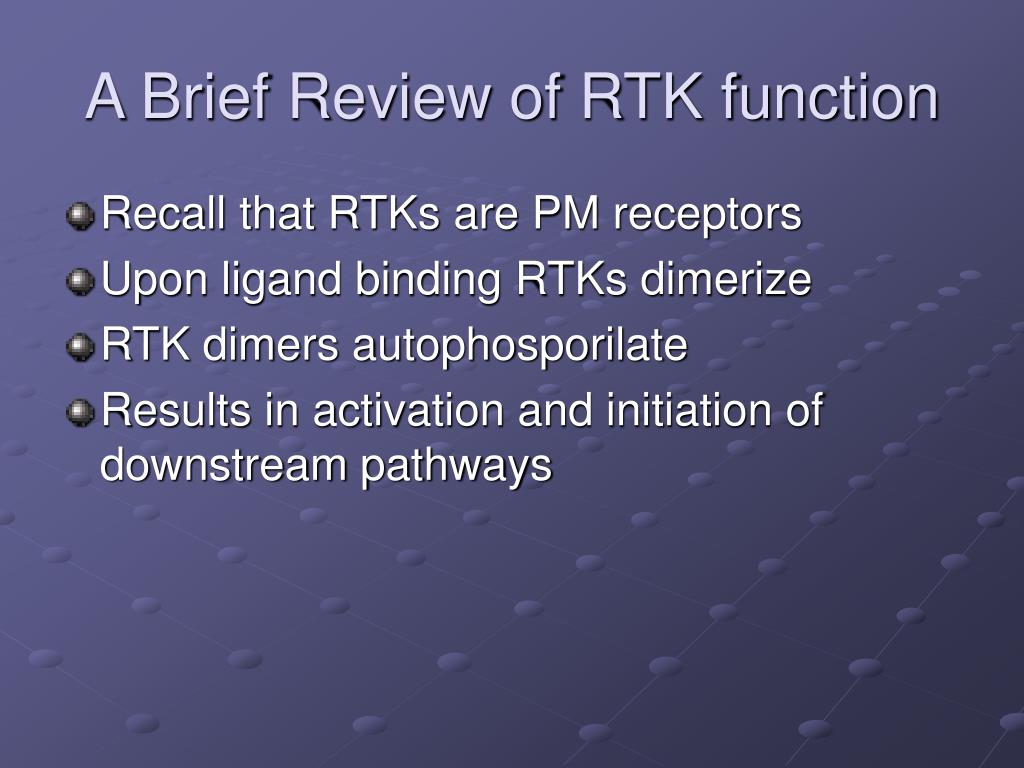 A Brief Review of RTK function

Recall that RTKs are PM receptors

Upon ligand binding RTKs dimerize

RTK dimers autophosporilate

Results in activation and initiation of downstream pathways